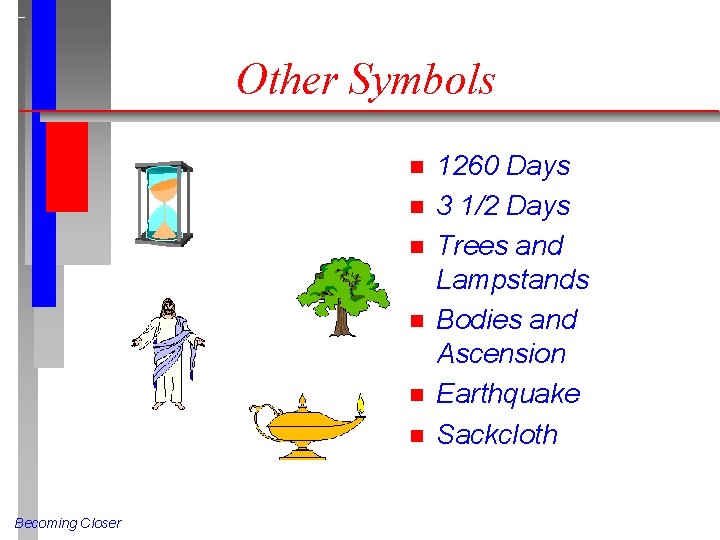 Other Symbols

- 1260 Days
- 3 1/2 Days
- Trees and Lampstands
- Bodies and Ascension
- Earthquake
- Sackcloth

Becoming Closer